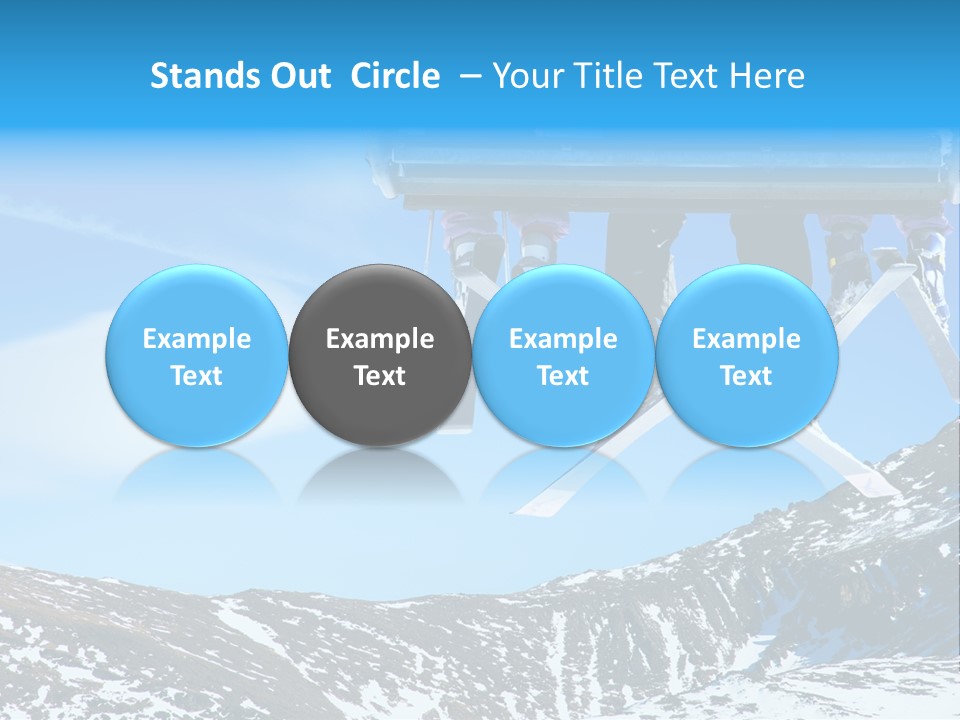 Stands Out Circle – Your Title Text Here

Example Text

Example Text

Example Text

Example Text